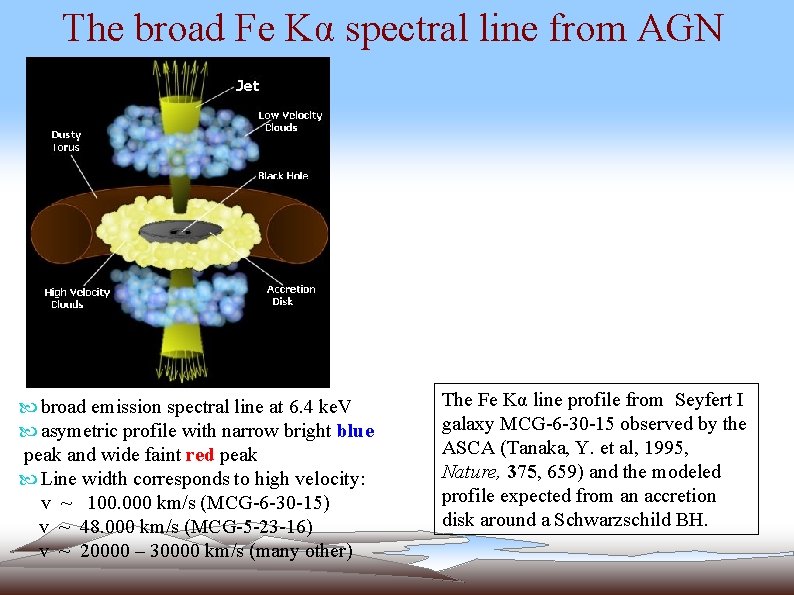 The broad Fe Kα spectral line from AGN

Jet
Low Velocity Clouds
Dusty Torus
Black Hole
High Velocity Clouds
Accretion Disk

broad emission spectral line at 6.4 keV
asymetric profile with narrow bright blue peak and wide faint red peak
Line width corresponds to high velocity:
v ~ 100.000 km/s (MCG-6-30-15)
v ~ 48.000 km/s (MCG-5-23-16)
v ~ 20000 – 30000 km/s (many other)

The Fe Kα line profile from Seyfert I galaxy MCG-6-30-15 observed by the ASCA (Tanaka, Y. et al, 1995, Nature, 375, 659) and the modeled profile expected from an accretion disk around a Schwarzschild BH.